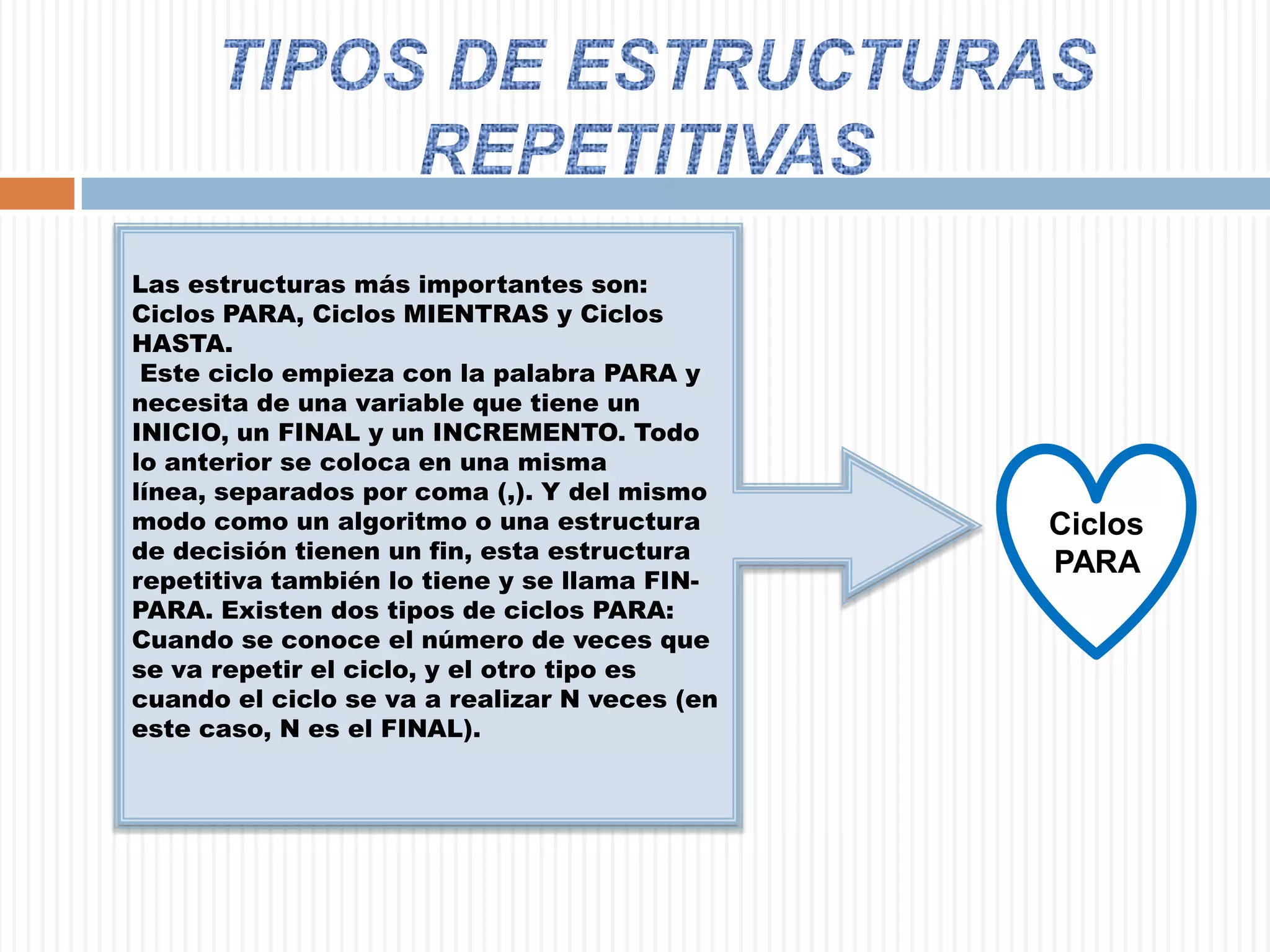 TIPOS DE ESTRUCTURAS REPETITIVAS

Las estructuras más importantes son: Ciclos PARA, Ciclos MIENTRAS y Ciclos HASTA.
Este ciclo empieza con la palabra PARA y necesita de una variable que tiene un INICIO, un FINAL y un INCREMENTO. Todo lo anterior se coloca en una misma línea, separados por coma (,). Y del mismo modo como un algoritmo o una estructura de decisión tienen un fin, esta estructura repetitiva también lo tiene y se llama FIN-PARA. Existen dos tipos de ciclos PARA: Cuando se conoce el número de veces que se va repetir el ciclo, y el otro tipo es cuando el ciclo se va a realizar N veces (en este caso, N es el FINAL).

Ciclos PARA